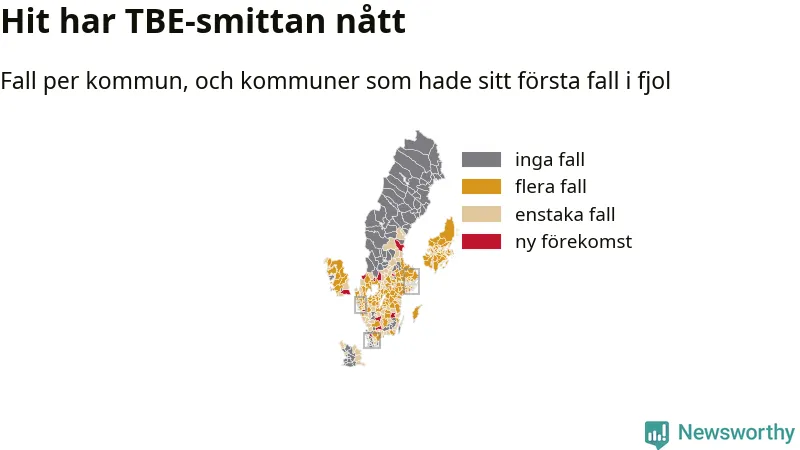 Hit har TBE-smittan nått

Fall per kommun, och kommuner som hade sitt första fall i fjol

inga fall
flera fall
enstaka fall
ny förekomst

Newsworthy